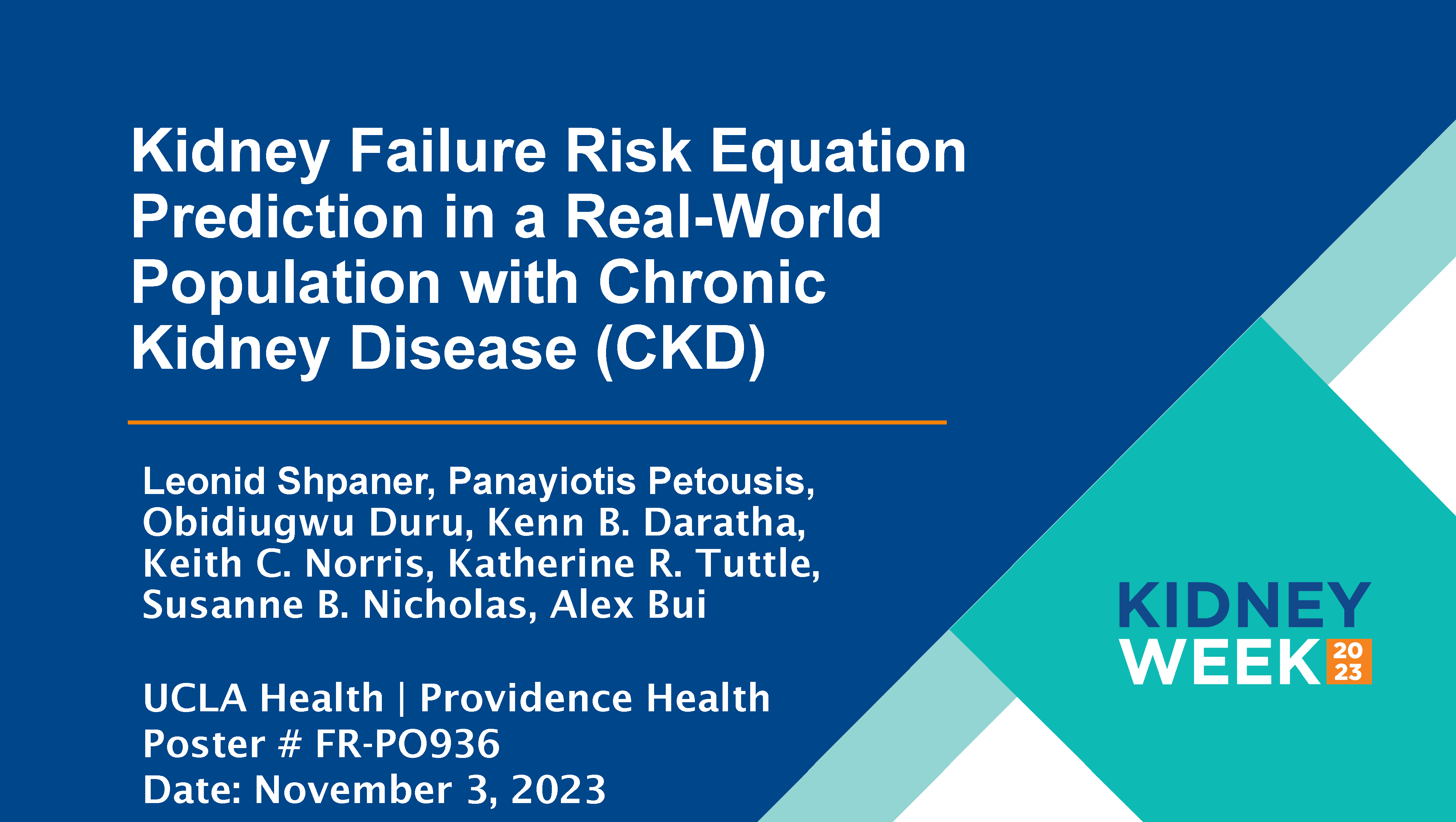 Kidney Failure Risk Equation Prediction in a Real-World Population with Chronic Kidney Disease (CKD)

Leonid Shpaner, Panayiotis Petousis, Obidiugwu Duru, Kenn B. Daratha, Keith C. Norris, Katherine R. Tuttle, Susanne B. Nicholas, Alex Bui

UCLA Health | Providence Health
Poster # FR-PO936
Date: November 3, 2023

KIDNEY WEEK 20 23